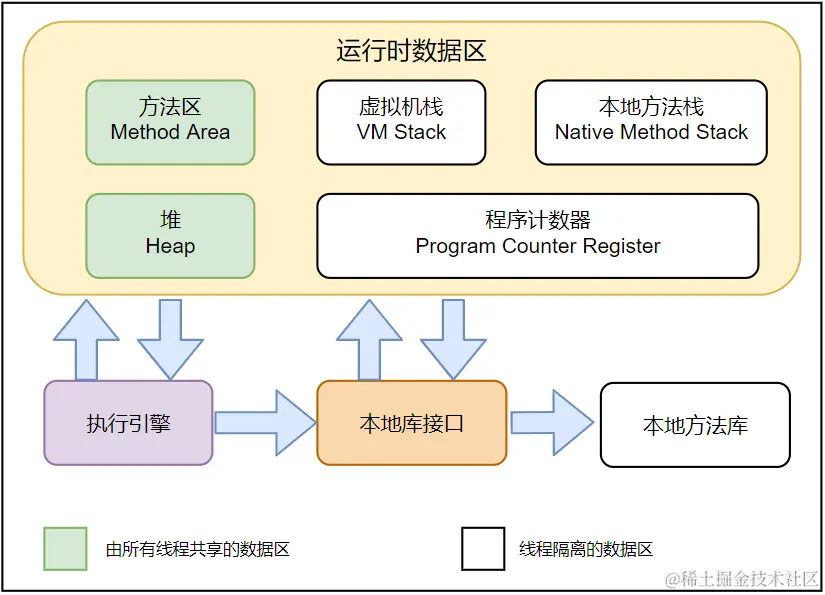 运行时数据区

方法区
Method Area

虚拟机栈
VM Stack

本地方法栈
Native Method Stack

堆
Heap

程序计数器
Program Counter Register

执行引擎

本地库接口

本地方法库

由所有线程共享的数据区

线程隔离的数据区

@稀土掘金技术社区